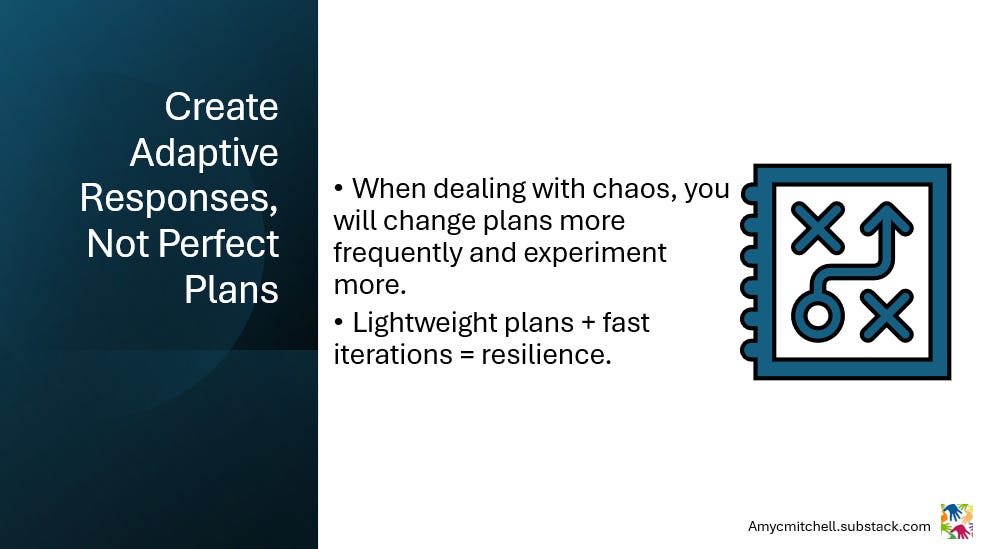 Create Adaptive Responses, Not Perfect Plans

• When dealing with chaos, you will change plans more frequently and experiment more.

• Lightweight plans + fast iterations = resilience.

Amycmitchell.substack.com